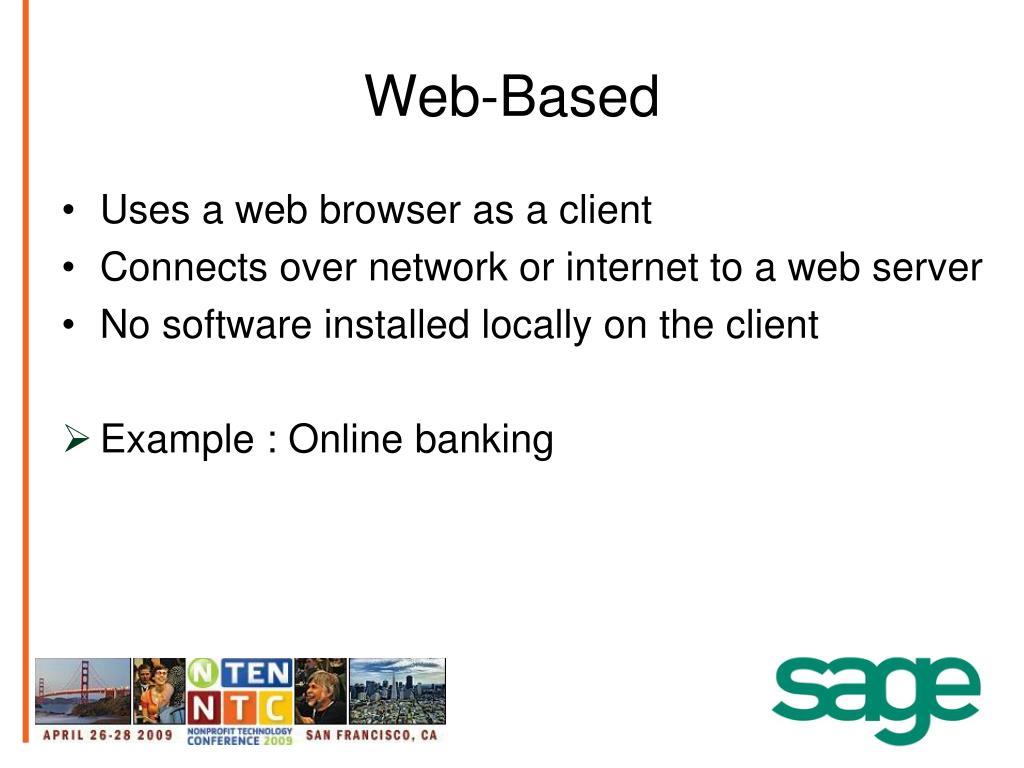 Web-Based

• Uses a web browser as a client
• Connects over network or internet to a web server
• No software installed locally on the client

➢ Example : Online banking

NTEN NTC
APRIL 26-28 2009 NONPROFIT TECHNOLOGY CONFERENCE 2009 SAN FRANCISCO, CA

sage